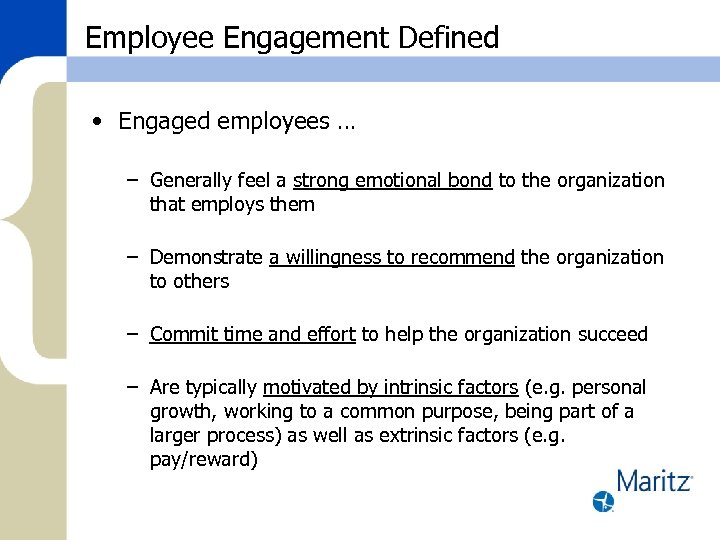 Employee Engagement Defined

• Engaged employees …

– Generally feel a strong emotional bond to the organization that employs them

– Demonstrate a willingness to recommend the organization to others

– Commit time and effort to help the organization succeed

– Are typically motivated by intrinsic factors (e.g. personal growth, working to a common purpose, being part of a larger process) as well as extrinsic factors (e.g. pay/reward)

Maritz